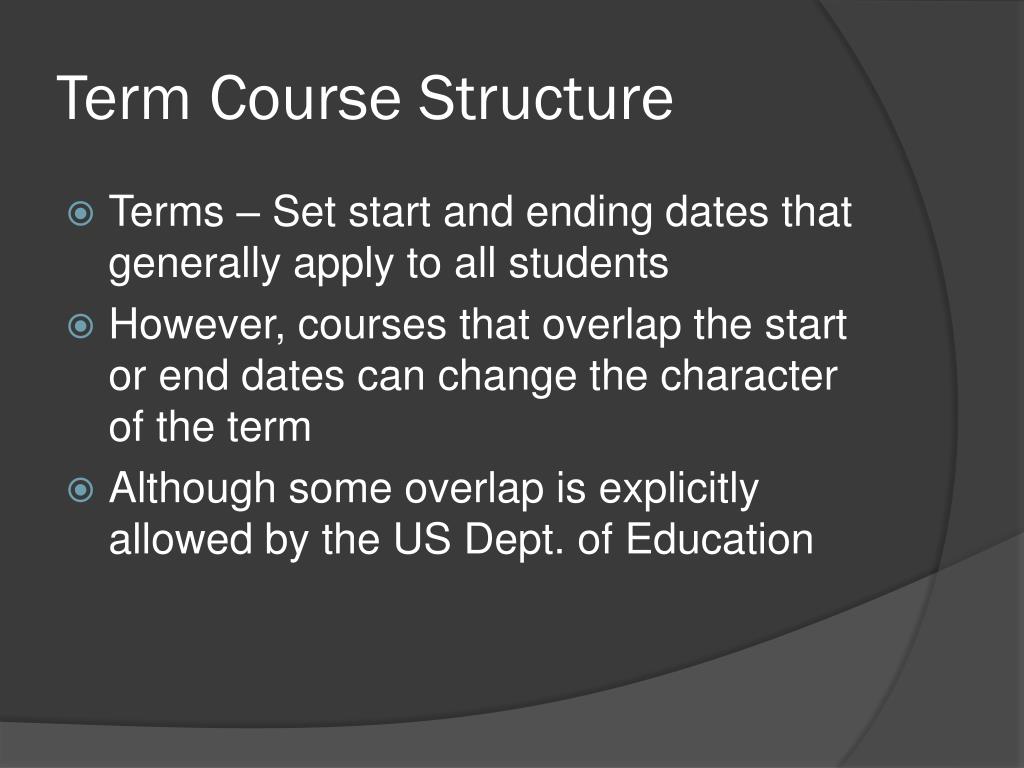 Term Course Structure

Terms – Set start and ending dates that generally apply to all students

However, courses that overlap the start or end dates can change the character of the term

Although some overlap is explicitly allowed by the US Dept. of Education